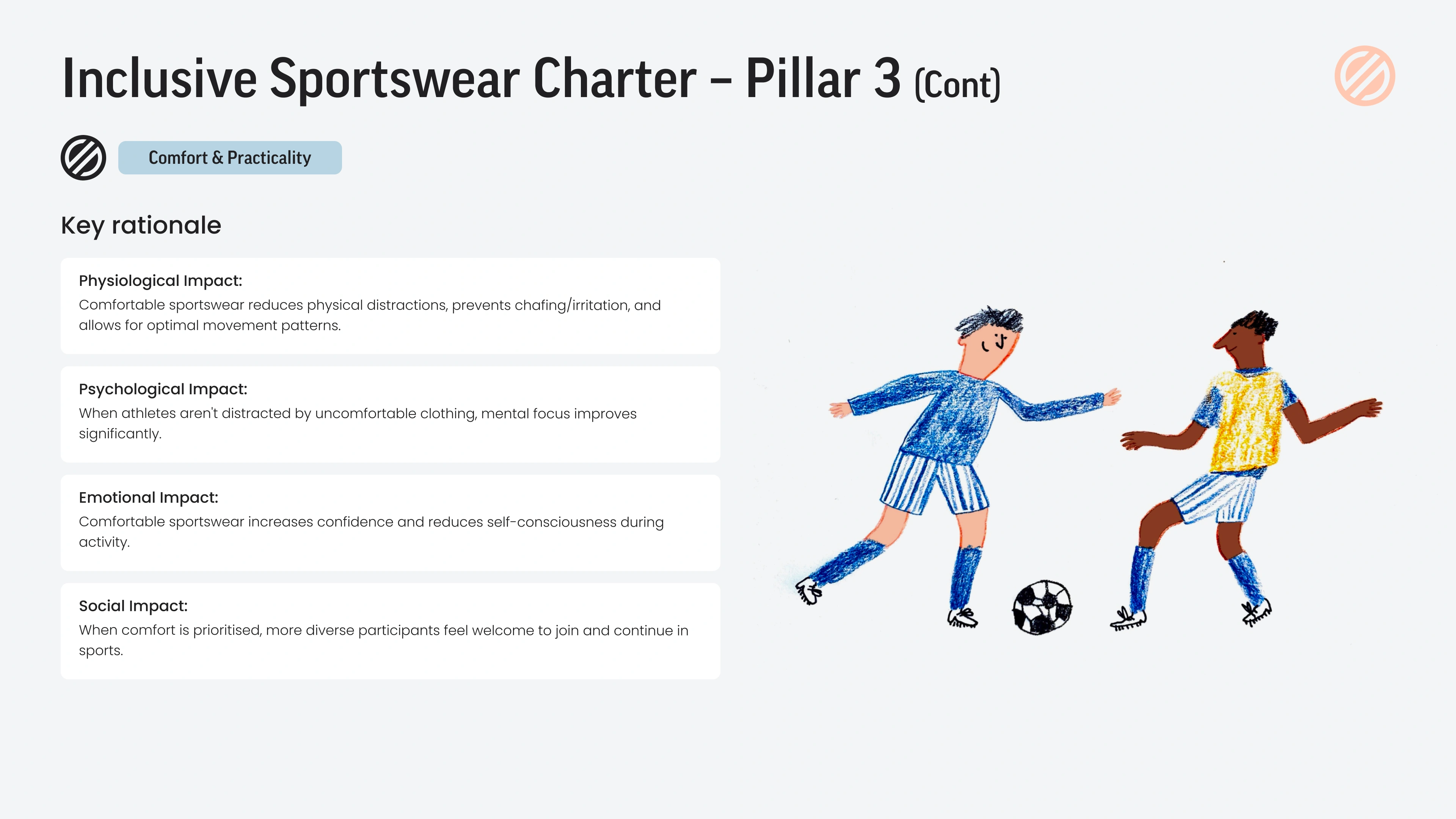 Inclusive Sportswear Charter – Pillar 3 (Cont)

Comfort & Practicality

Key rationale

Physiological Impact:
Comfortable sportswear reduces physical distractions, prevents chafing/irritation, and allows for optimal movement patterns.

Psychological Impact:
When athletes aren't distracted by uncomfortable clothing, mental focus improves significantly.

Emotional Impact:
Comfortable sportswear increases confidence and reduces self-consciousness during activity.

Social Impact:
When comfort is prioritised, more diverse participants feel welcome to join and continue in sports.